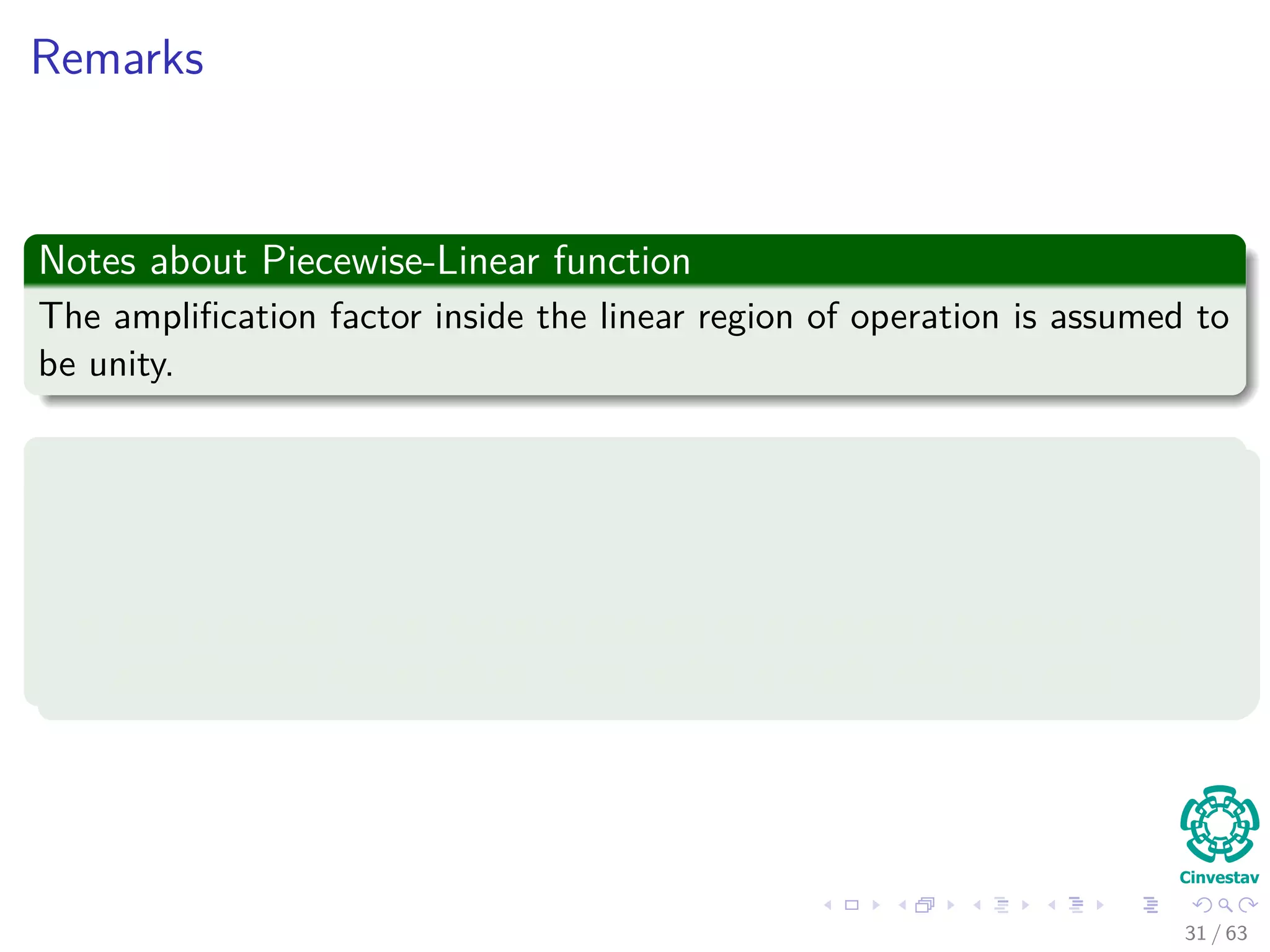 Remarks

Notes about Piecewise-Linear function

The amplification factor inside the linear region of operation is assumed to be unity.

Cinvestav

31 / 63